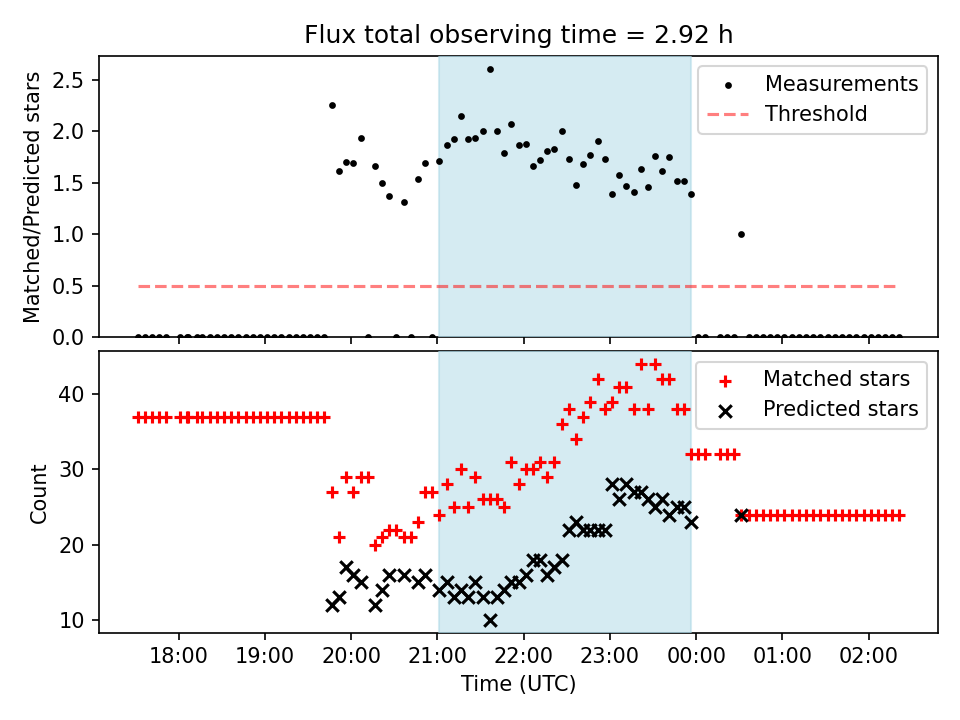 Flux total observing time = 2.92 h

Matched/Predicted stars

2.5
2.0
1.5
1.0
0.5
0.0

Measurements
Threshold

Count

40
30
20
10

Matched stars
Predicted stars

18:00
19:00
20:00
21:00
22:00
23:00
00:00
01:00
02:00

Time (UTC)